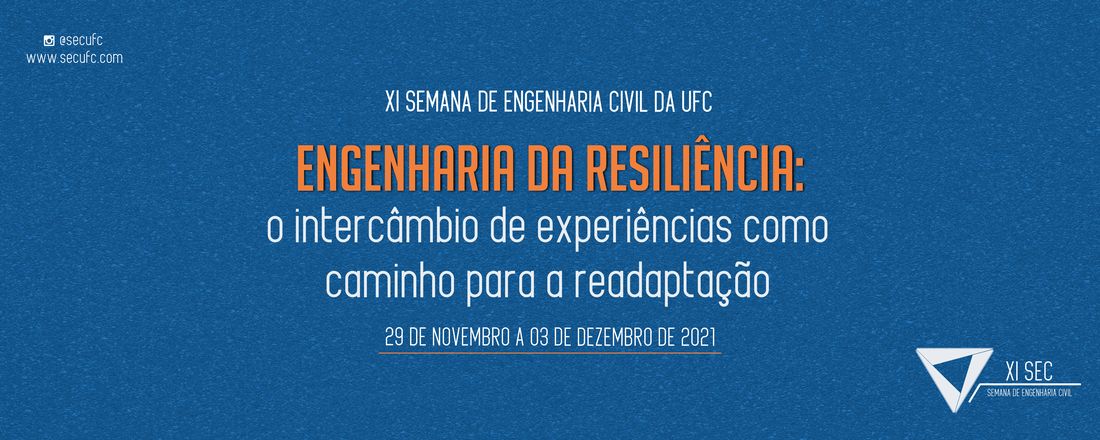 @secufc
www.secufc.com

XI SEMANA DE ENGENHARIA CIVIL DA UFC

ENGENHARIA DA RESILIÊNCIA:
o intercâmbio de experiências como caminho para a readaptação

29 DE NOVEMBRO A 03 DE DEZEMBRO DE 2021

XI SEC
SEMANA DE ENGENHARIA CIVIL